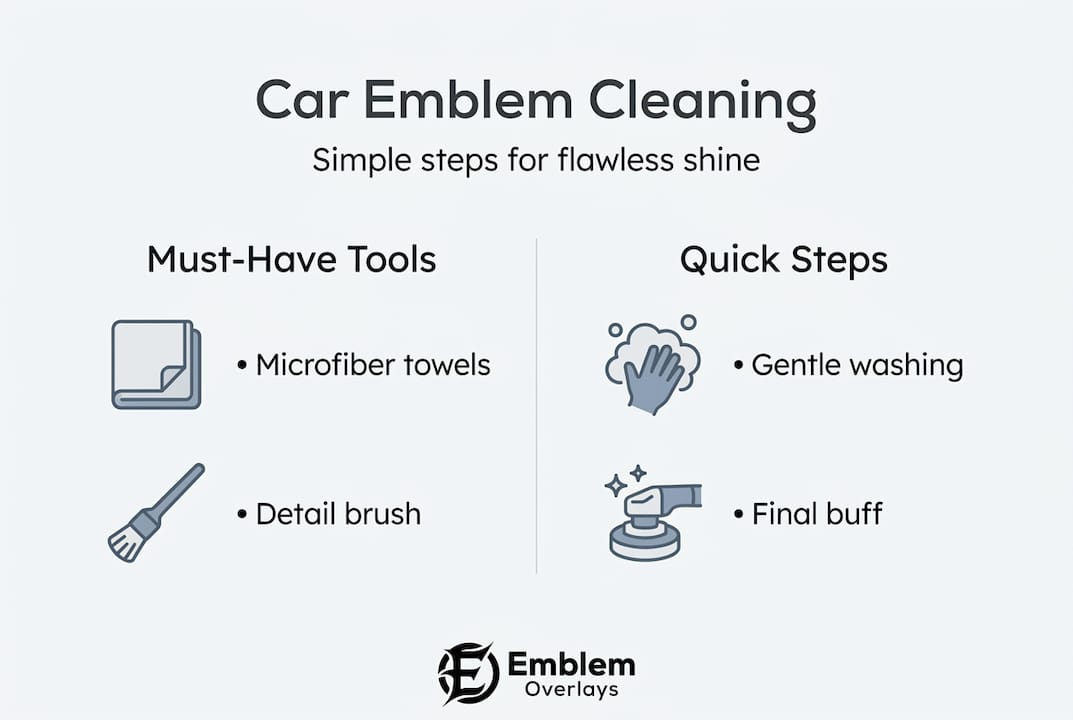 Car Emblem Cleaning

Simple steps for flawless shine

Must-Have Tools

• Microfiber towels

• Detail brush

Quick Steps

• Gentle washing

• Final buff

Emblem
Overlays